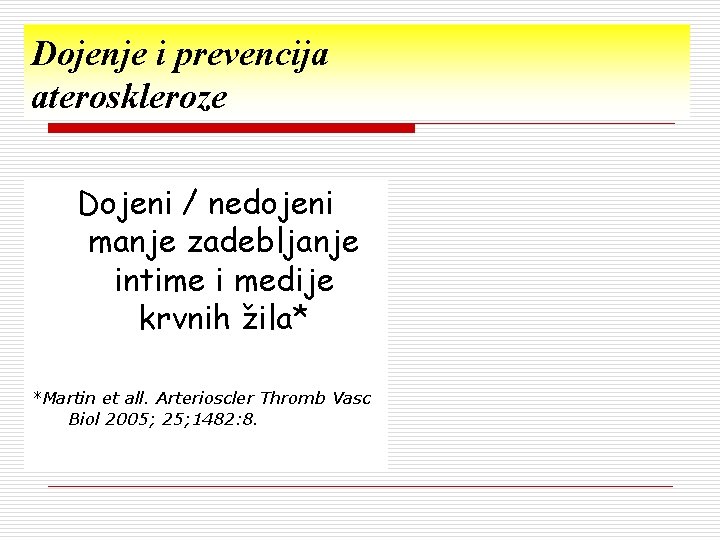 Dojenje i prevencija ateroskleroze

Dojeni / nedojeni manje zadebljanje intime i medije krvnih žila*

*Martin et all. Arterioscler Thromb Vasc Biol 2005; 25;1482:8.